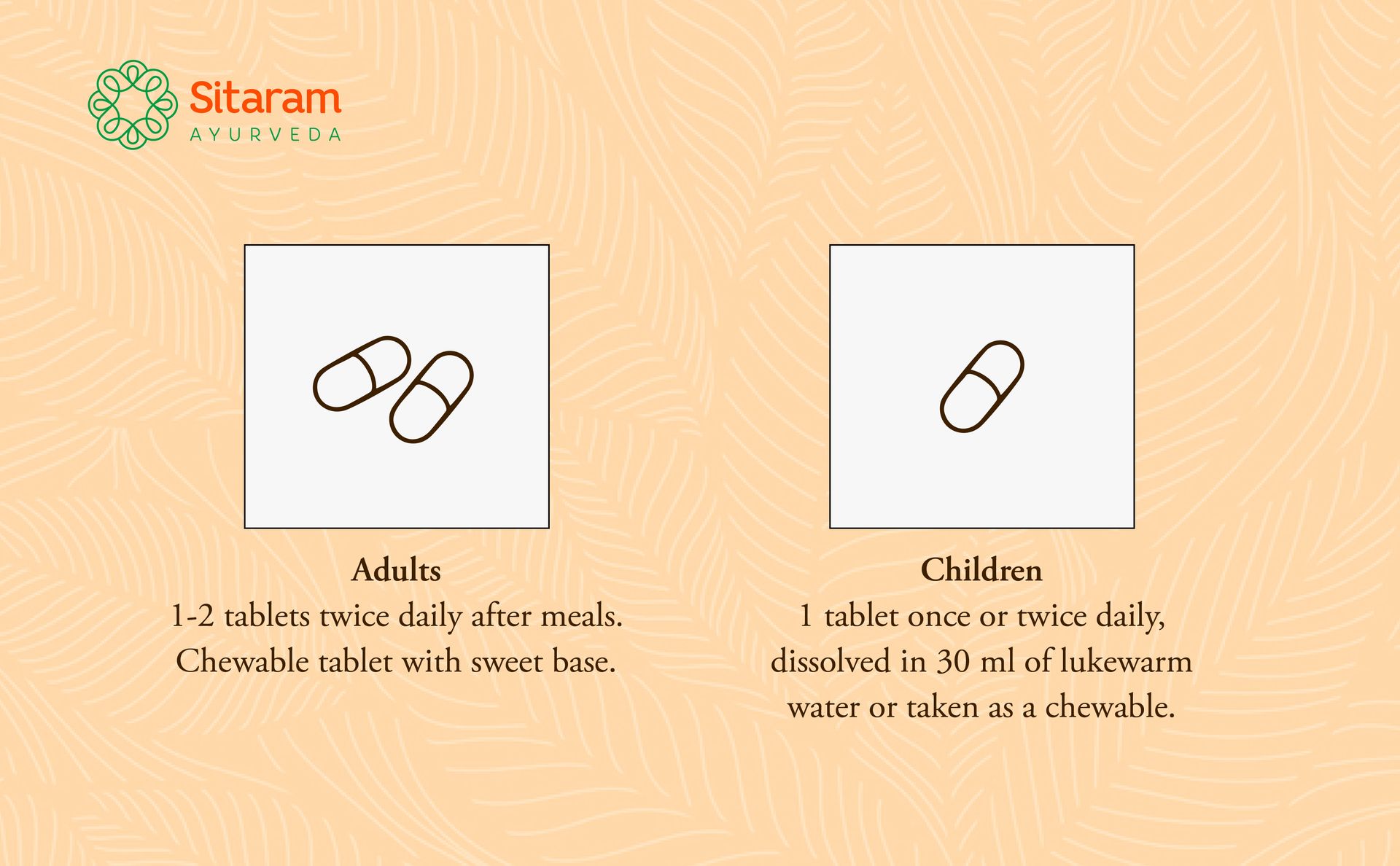 Sitaram
AYURVEDA

Adults
1-2 tablets twice daily after meals. Chewable tablet with sweet base.

Children
1 tablet once or twice daily, dissolved in 30 ml of lukewarm water or taken as a chewable.